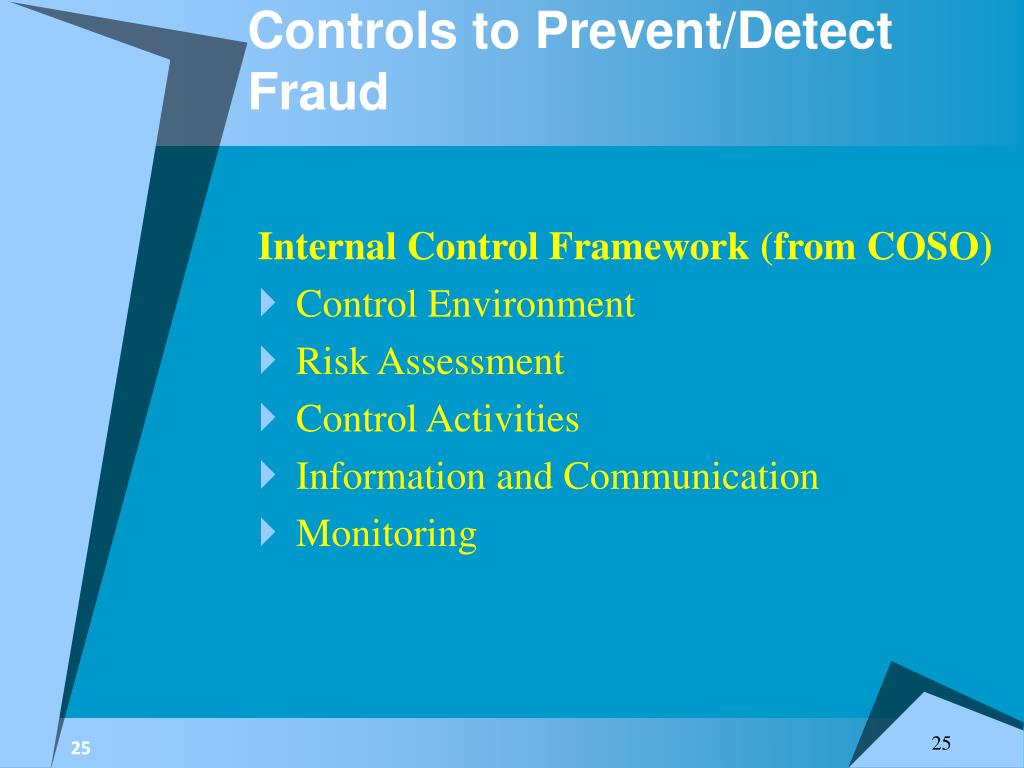 Controls to Prevent/Detect Fraud

Internal Control Framework (from COSO)

Control Environment

Risk Assessment

Control Activities

Information and Communication

Monitoring

25

25